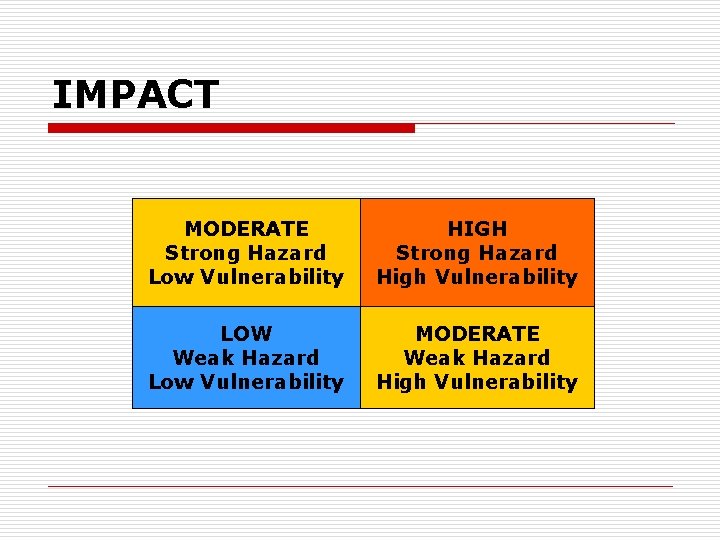 IMPACT

| MODERATE Strong Hazard Low Vulnerability | HIGH Strong Hazard High Vulnerability |
|---|---|
| LOW Weak Hazard Low Vulnerability | MODERATE Weak Hazard High Vulnerability |